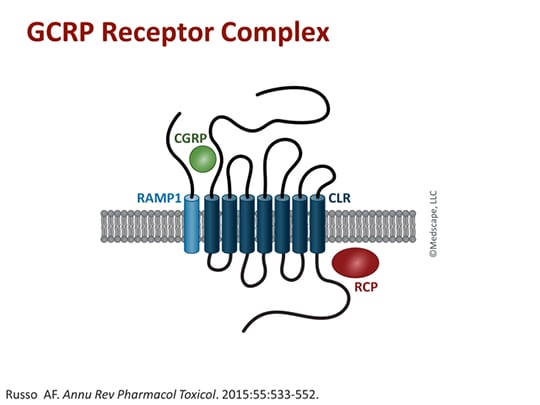 GCRP Receptor Complex

CGRP

RAMP1

CLR

RCP

©Medscape, LLC

Russo AF. Annu Rev Pharmacol Toxicol. 2015:55:533-552.